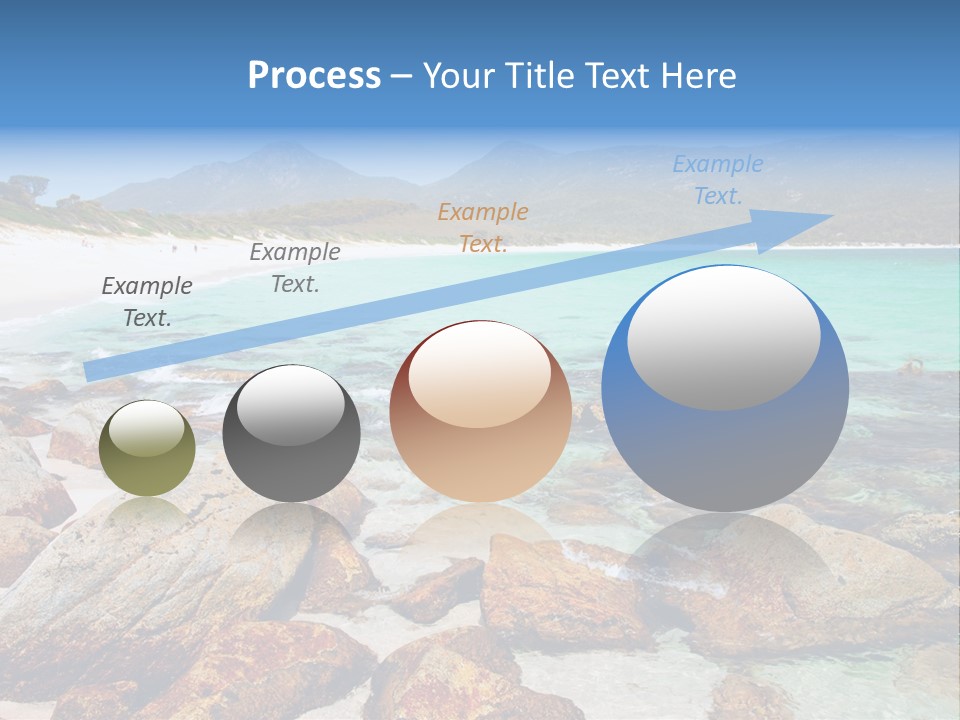 Process – Your Title Text Here

Example Text.

Example Text.

Example Text.

Example Text.